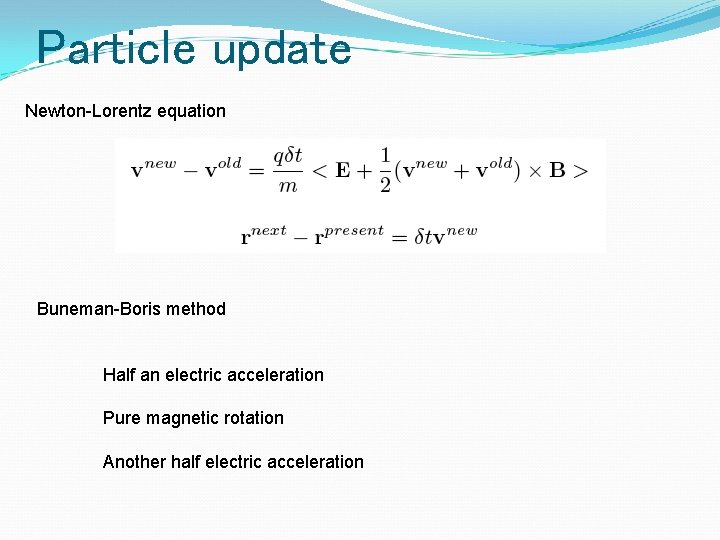 Particle update

Newton-Lorentz equation

$\mathbf{v}^{new} - \mathbf{v}^{old} = \frac{q\delta t}{m} < \mathbf{E} + \frac{1}{2}(\mathbf{v}^{new} + \mathbf{v}^{old}) \times \mathbf{B} >$

$\mathbf{r}^{next} - \mathbf{r}^{present} = \delta t \mathbf{v}^{new}$

Buneman-Boris method

Half an electric acceleration

Pure magnetic rotation

Another half electric acceleration